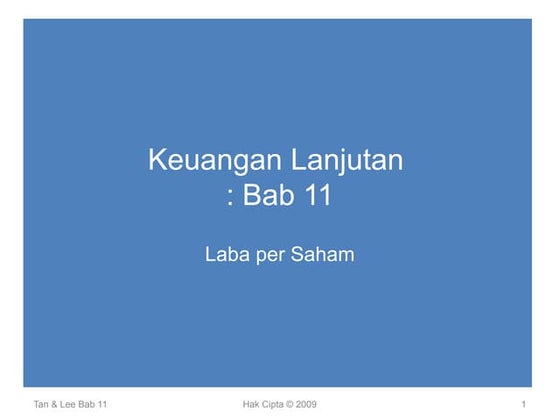 Keuangan Lanjutan
: Bab 11

Laba per Saham

Tan & Lee Bab 11

Hak Cipta © 2009

1